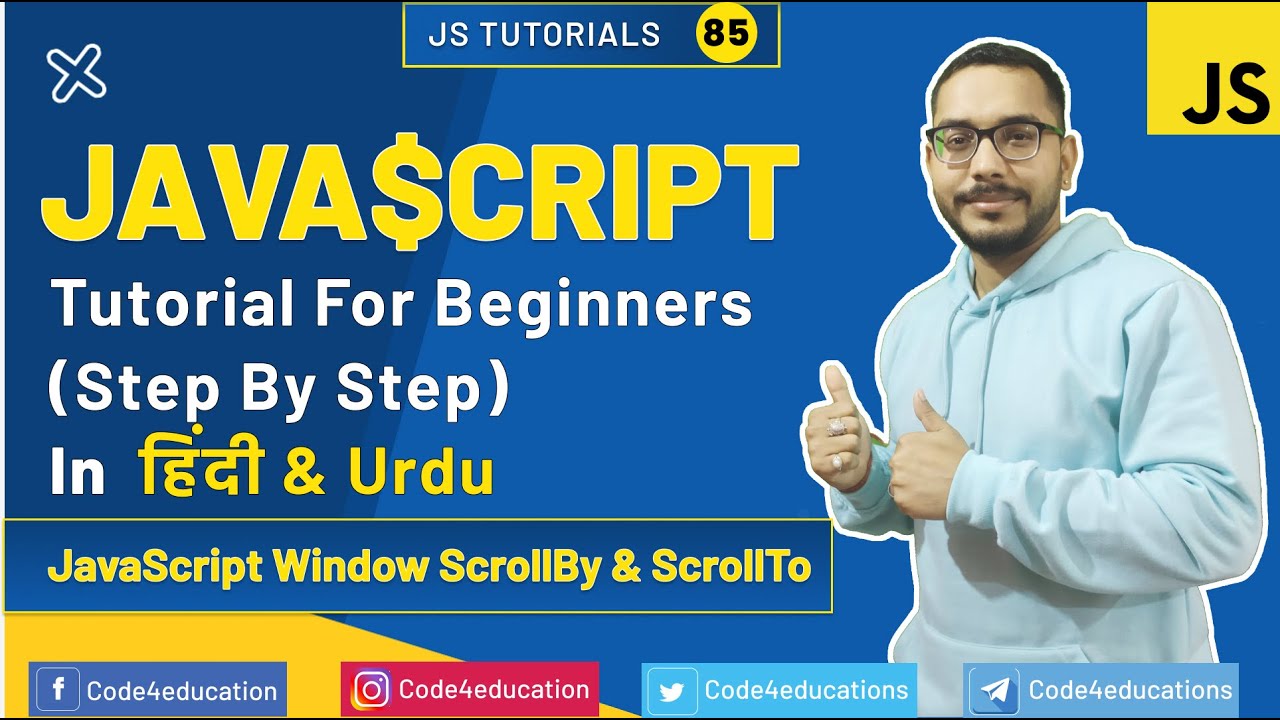 JS TUTORIALS 85

JS

JAVA$CRIPT

Tutorial For Beginners (Step By Step) In हिंदी & Urdu

JavaScript Window ScrollBy & ScrollTo

Code4education

Code4education

Code4educations

Code4educations